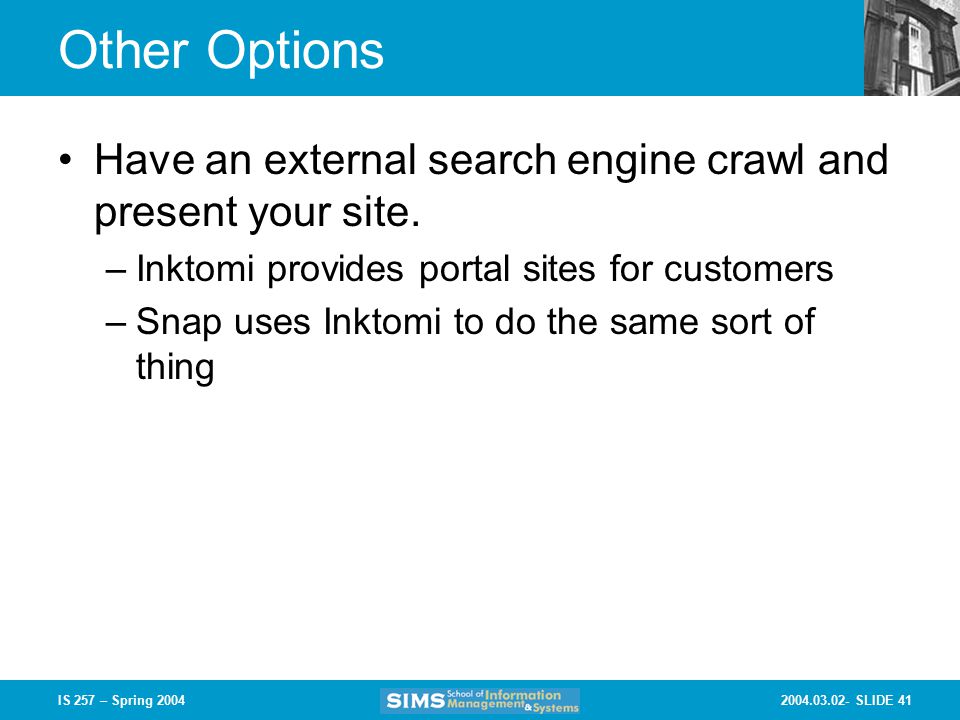 Other Options

• Have an external search engine crawl and present your site.
– Inktomi provides portal sites for customers
– Snap uses Inktomi to do the same sort of thing

IS 257 – Spring 2004

SIMS School of Information Management & Systems

2004.03.02- SLIDE 41